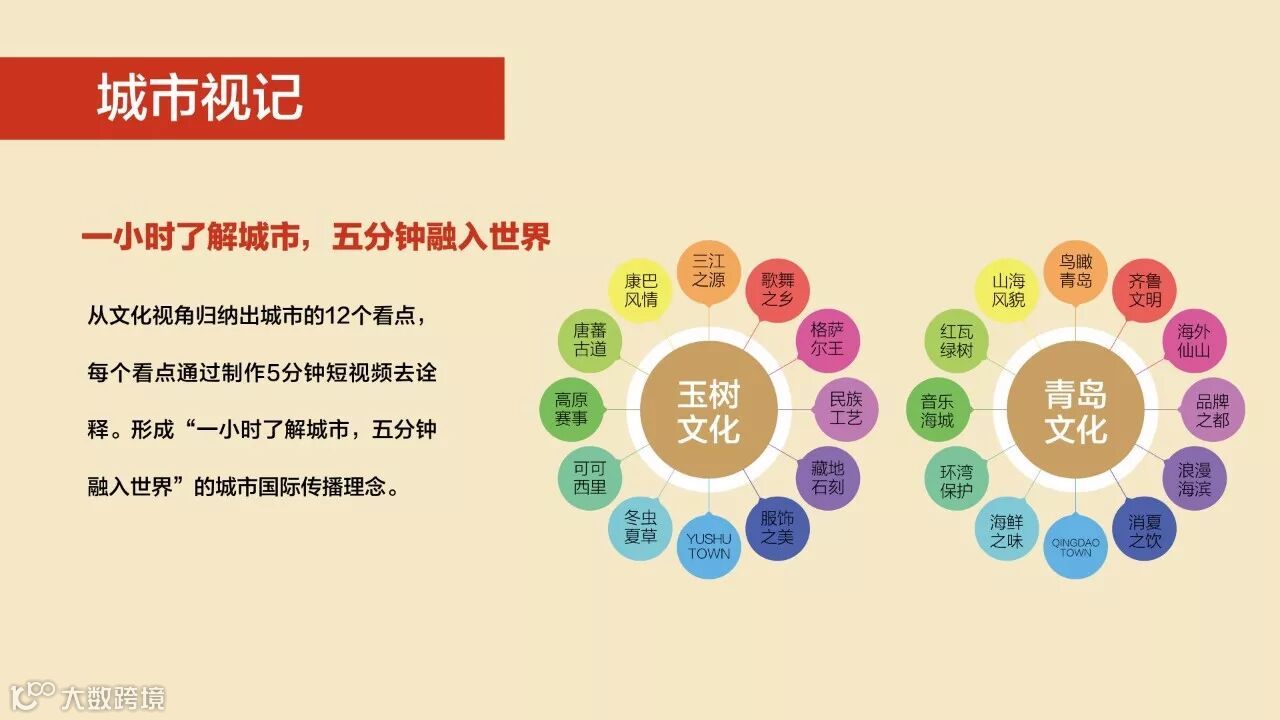 城市视记

一小时了解城市，五分钟融入世界

从文化视角归纳出城市的12个看点，每个看点通过制作5分钟短视频去诠释。形成“一小时了解城市，五分钟融入世界”的城市国际传播理念。

玉树文化

三江之源
歌舞之乡
格萨尔王
民族工艺
藏地石刻
服饰之美
YUSHU TOWN
冬虫夏草
可可西里
高原赛事
唐蕃古道
康巴风情

青岛文化

鸟瞰青岛
齐鲁文明
海外仙山
品牌之都
浪漫海滨
消夏之饮
QINGDAO TOWN
海鲜之味
环湾保护
音乐海城
红瓦绿树
山海风貌

大数跨境